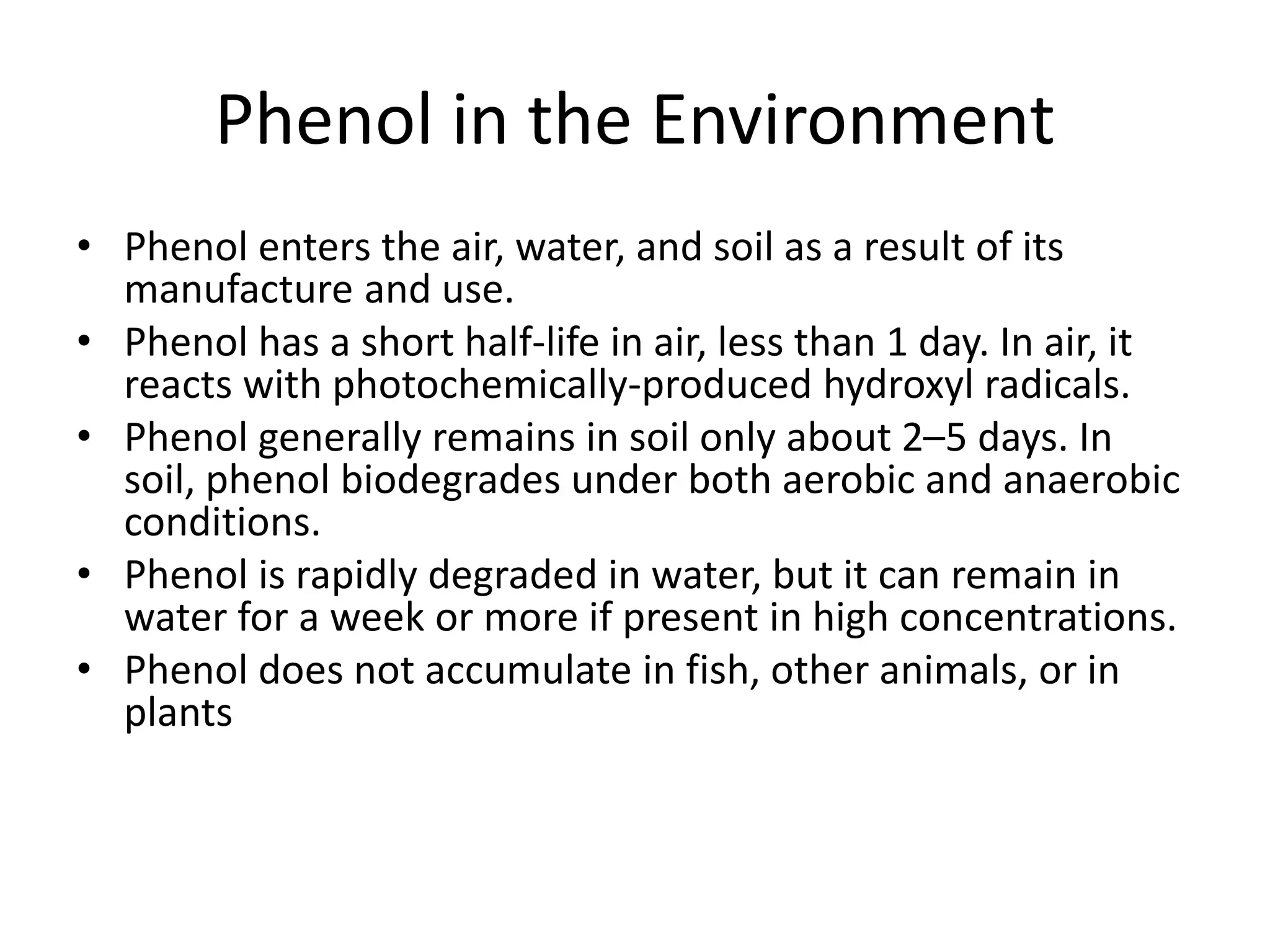 Phenol in the Environment

• Phenol enters the air, water, and soil as a result of its manufacture and use.
• Phenol has a short half-life in air, less than 1 day. In air, it reacts with photochemically-produced hydroxyl radicals.
• Phenol generally remains in soil only about 2–5 days. In soil, phenol biodegrades under both aerobic and anaerobic conditions.
• Phenol is rapidly degraded in water, but it can remain in water for a week or more if present in high concentrations.
• Phenol does not accumulate in fish, other animals, or in plants